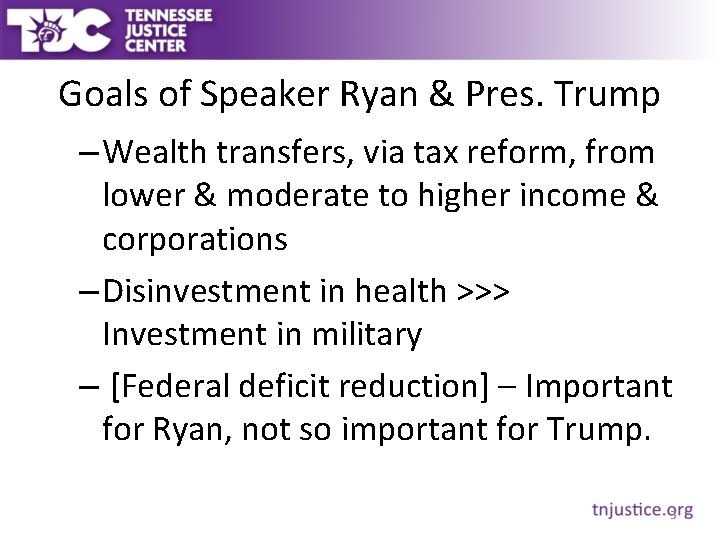 TJC TENNESSEE JUSTICE CENTER

Goals of Speaker Ryan & Pres. Trump

– Wealth transfers, via tax reform, from lower & moderate to higher income & corporations

– Disinvestment in health >>> Investment in military

– [Federal deficit reduction] – Important for Ryan, not so important for Trump.

tnjustice.org